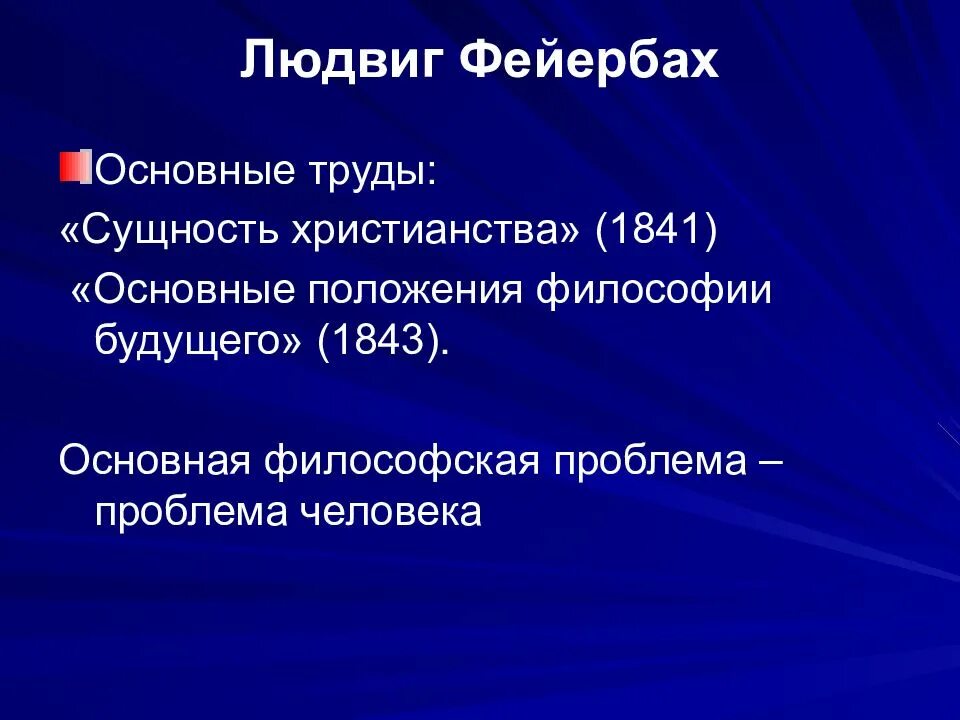 Людвиг Фейербах

Основные труды:
«Сущность христианства» (1841)
«Основные положения философии будущего» (1843).

Основная философская проблема – проблема человека